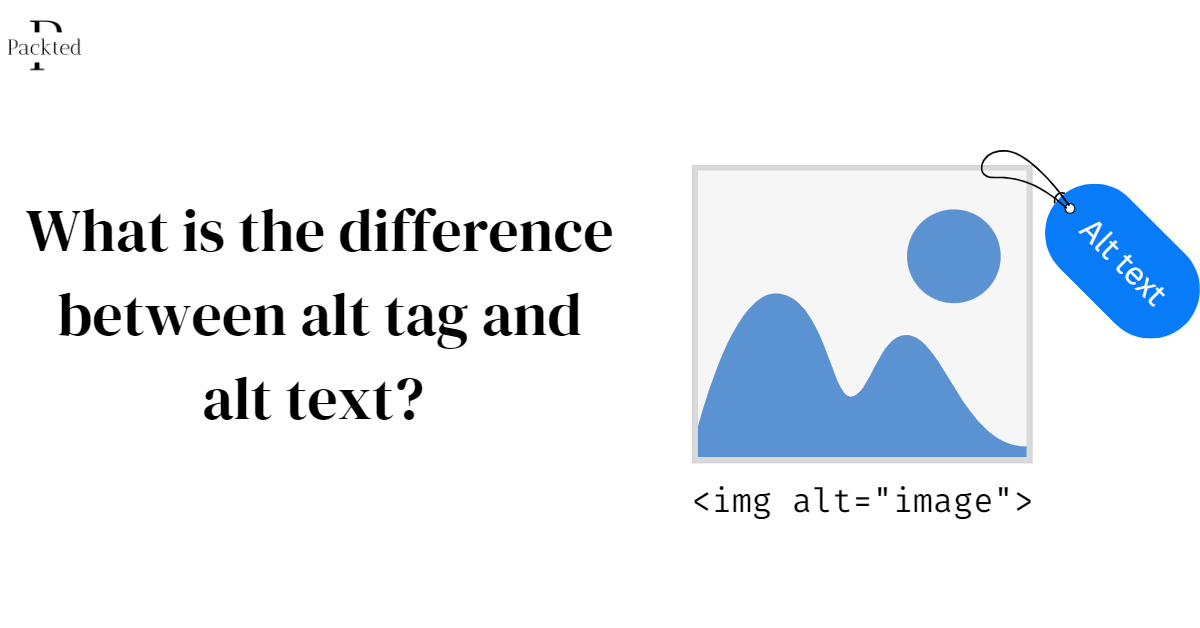 P
Packted

What is the difference between alt tag and alt text?

Alt text

<img alt="image">